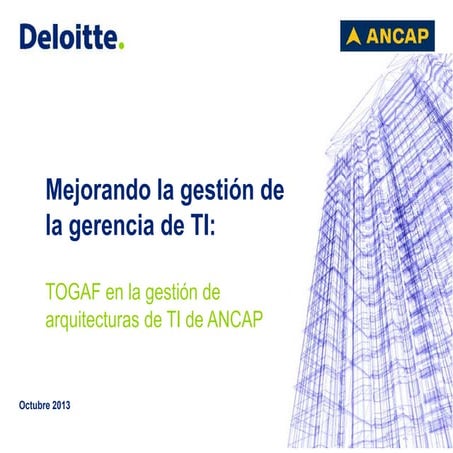 Deloitte.

ANCAP

Mejorando la gestión de la gerencia de TI:

TOGAF en la gestión de arquitecturas de TI de ANCAP

Octubre 2013